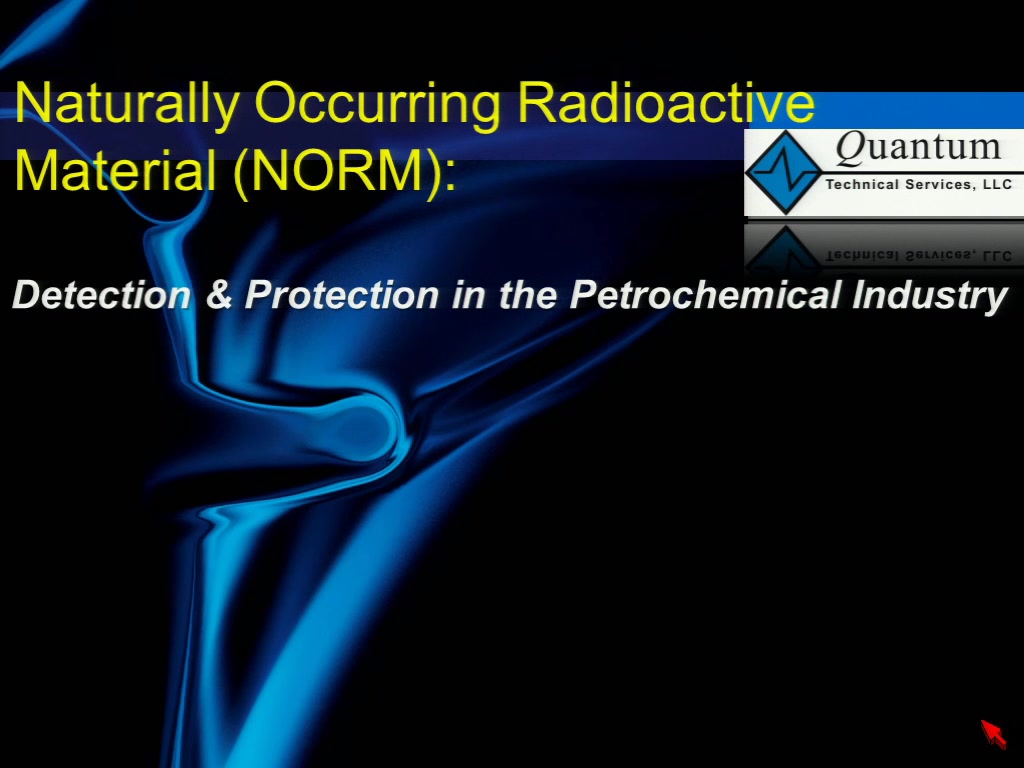 Naturally Occurring Radioactive Material (NORM):

Quantum
Technical Services, LLC

Detection & Protection in the Petrochemical Industry